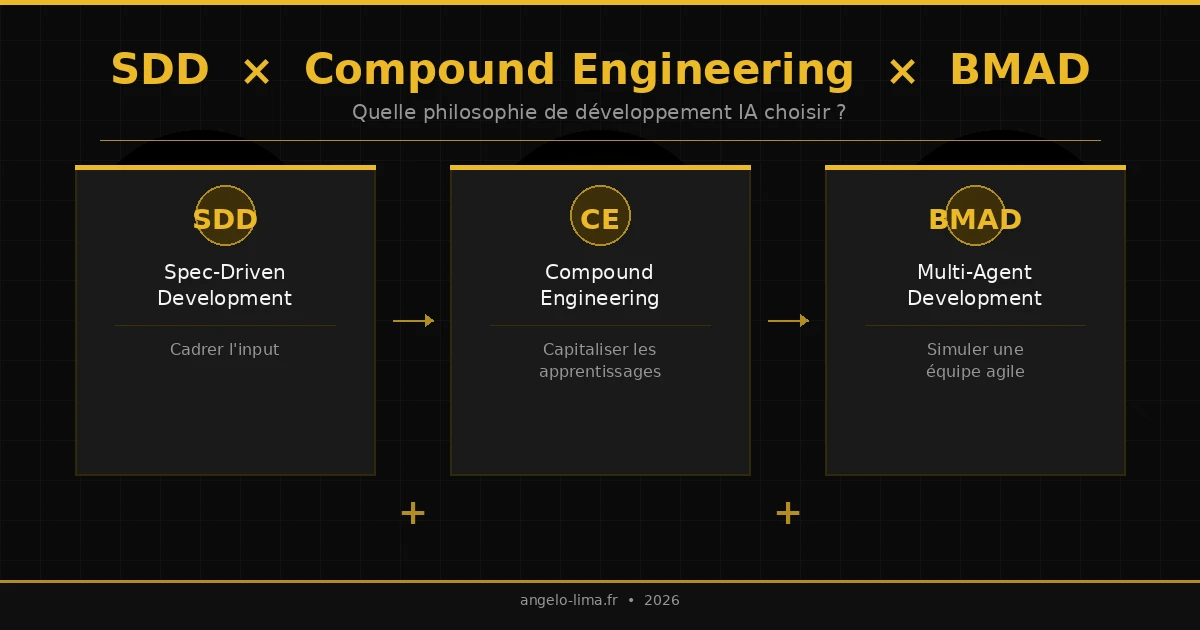 SDD × Compound Engineering × BMAD

Quelle philosophie de développement IA choisir ?

SDD

Spec-Driven Development

Cadrer l'input

CE

Compound Engineering

Capitaliser les apprentissages

BMAD

Multi-Agent Development

Simuler une équipe agile

+

+

angelo-lima.fr • 2026